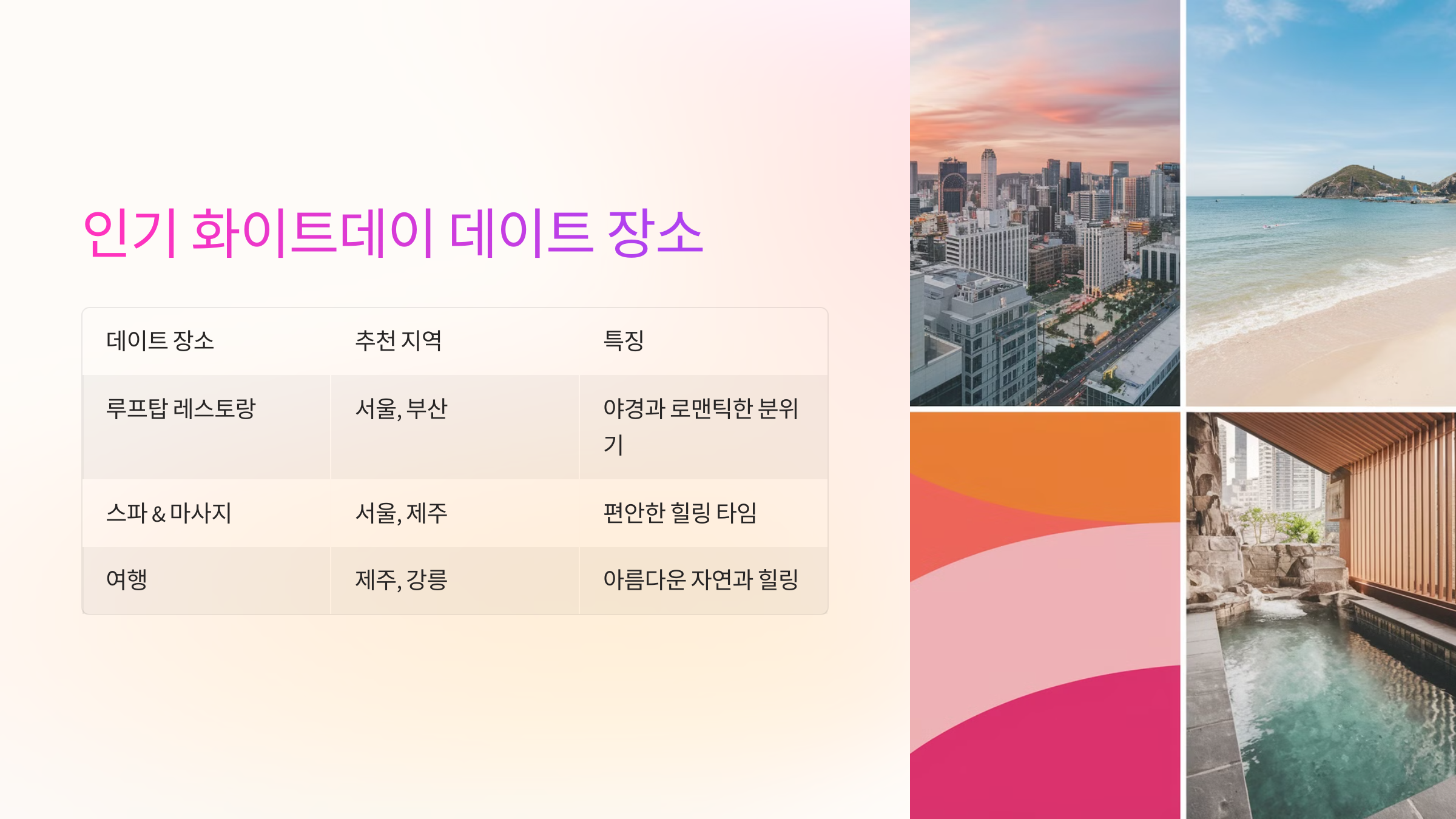 인기 화이트데이 데이트 장소

| 데이트 장소 | 추천 지역 | 특징 |
|---|---|---|
| 루프탑 레스토랑 | 서울, 부산 | 야경과 로맨틱한 분위기 |
| 스파 & 마사지 | 서울, 제주 | 편안한 힐링 타임 |
| 여행 | 제주, 강릉 | 아름다운 자연과 힐링 |